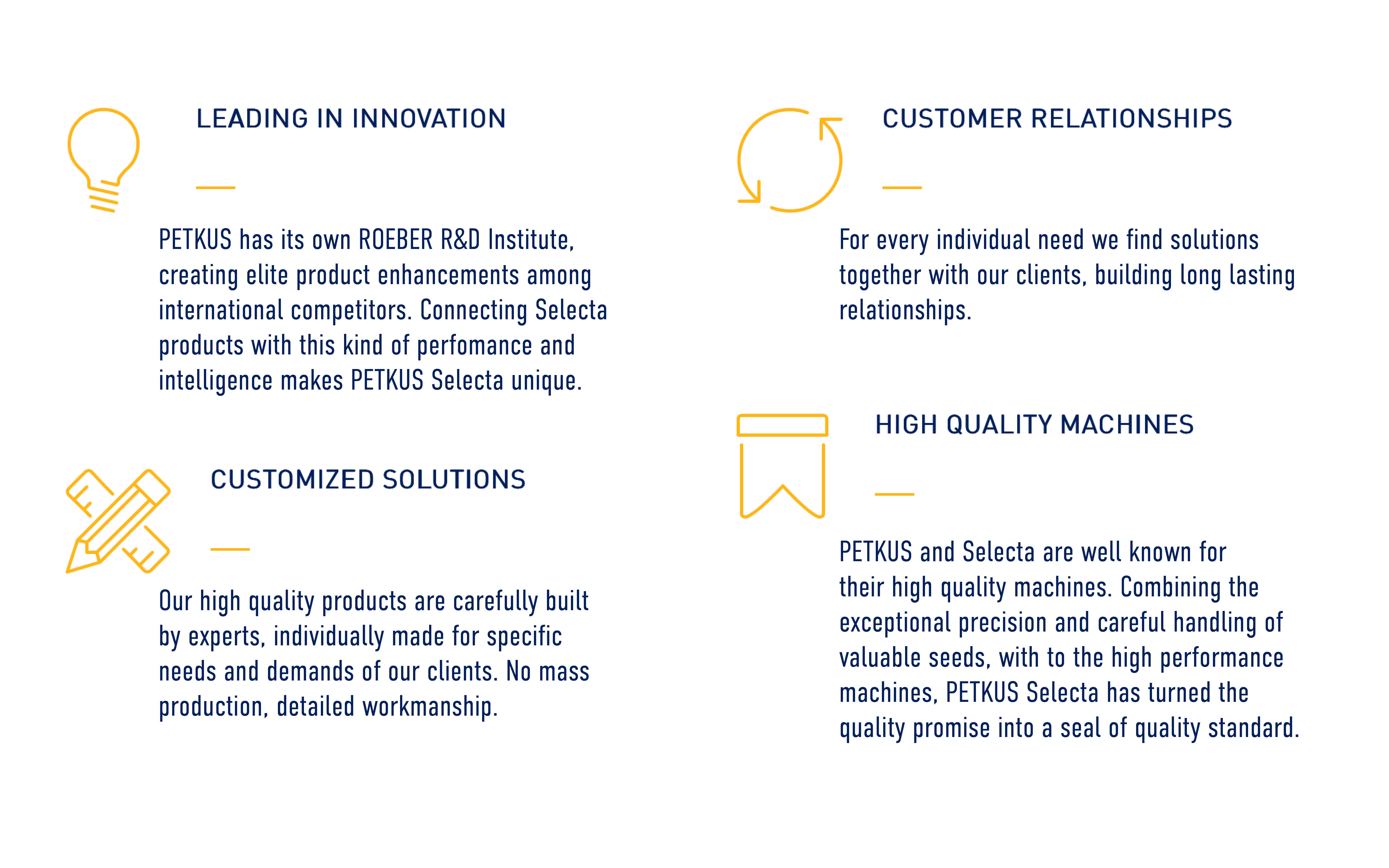 LEADING IN INNOVATION

PETKUS has its own ROEBER R&D Institute, creating elite product enhancements among international competitors. Connecting Selecta products with this kind of perfomance and intelligence makes PETKUS Selecta unique.

CUSTOMIZED SOLUTIONS

Our high quality products are carefully built by experts, individually made for specific needs and demands of our clients. No mass production, detailed workmanship.

CUSTOMER RELATIONSHIPS

For every individual need we find solutions together with our clients, building long lasting relationships.

HIGH QUALITY MACHINES

PETKUS and Selecta are well known for their high quality machines. Combining the exceptional precision and careful handling of valuable seeds, with to the high performance machines, PETKUS Selecta has turned the quality promise into a seal of quality standard.